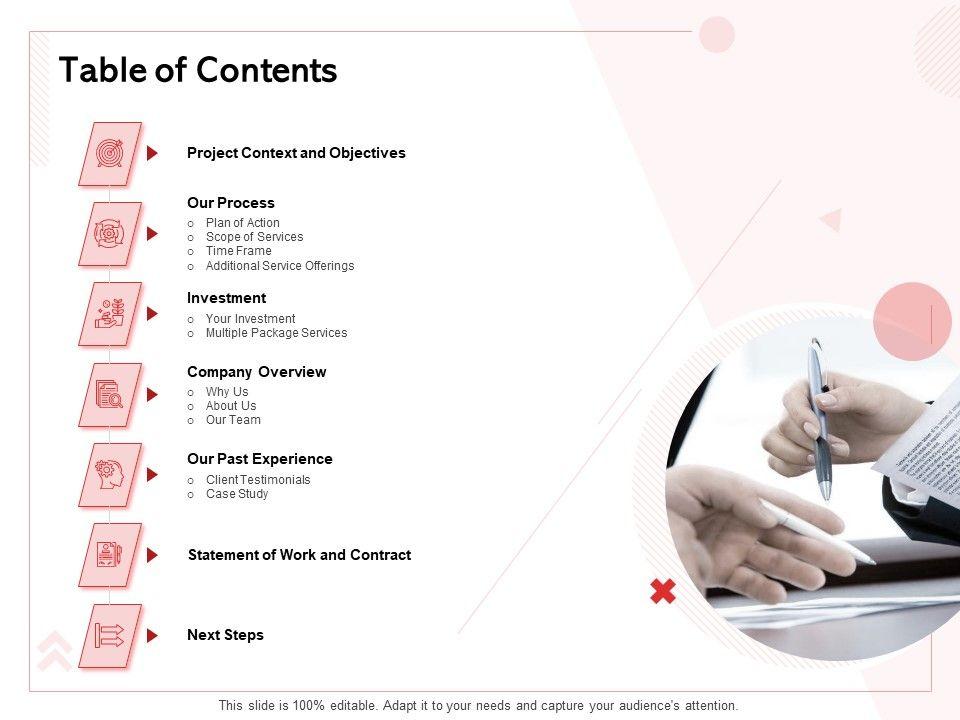 Table of Contents

Project Context and Objectives

Our Process
o Plan of Action
o Scope of Services
o Time Frame
o Additional Service Offerings

Investment
o Your Investment
o Multiple Package Services

Company Overview
o Why Us
o About Us
o Our Team

Our Past Experience
o Client Testimonials
o Case Study

Statement of Work and Contract

Next Steps

This slide is 100% editable. Adapt it to your needs and capture your audience's attention.